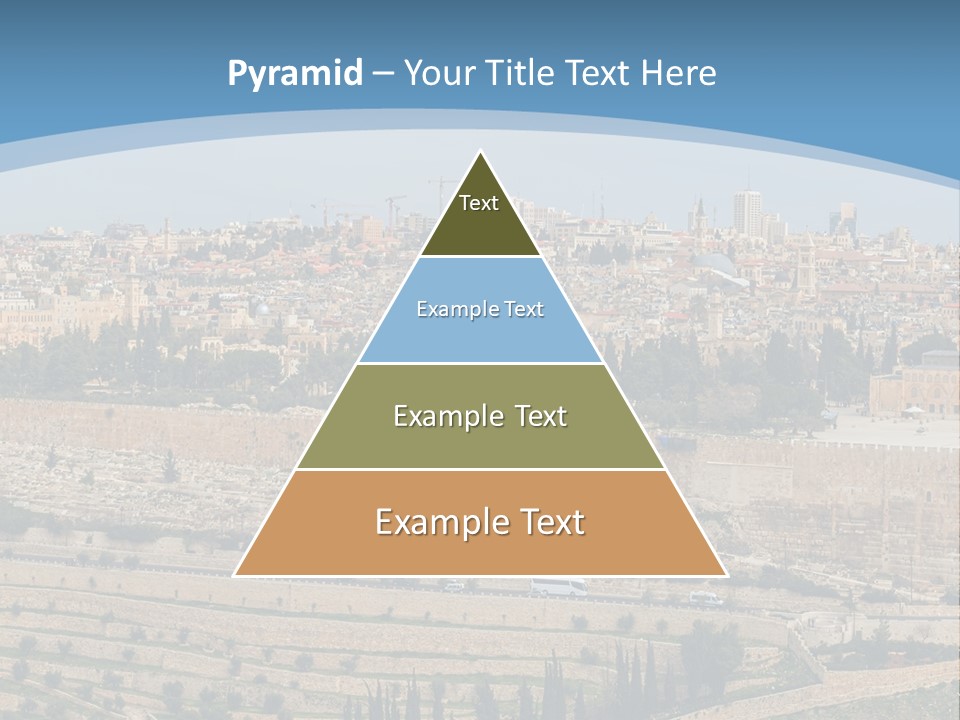 Pyramid – Your Title Text Here

Text

Example Text

Example Text

Example Text